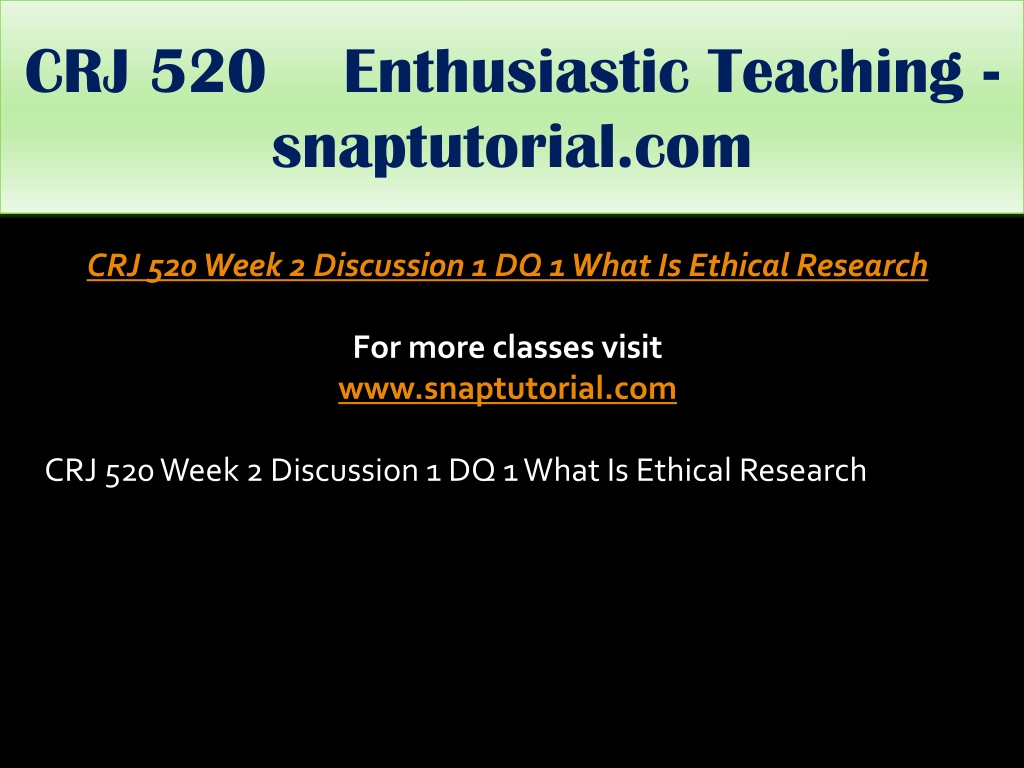 CRJ 520 Enthusiastic Teaching - snaptutorial.com

CRJ 520 Week 2 Discussion 1 DQ 1 What Is Ethical Research

For more classes visit
www.snaptutorial.com

CRJ 520 Week 2 Discussion 1 DQ 1 What Is Ethical Research